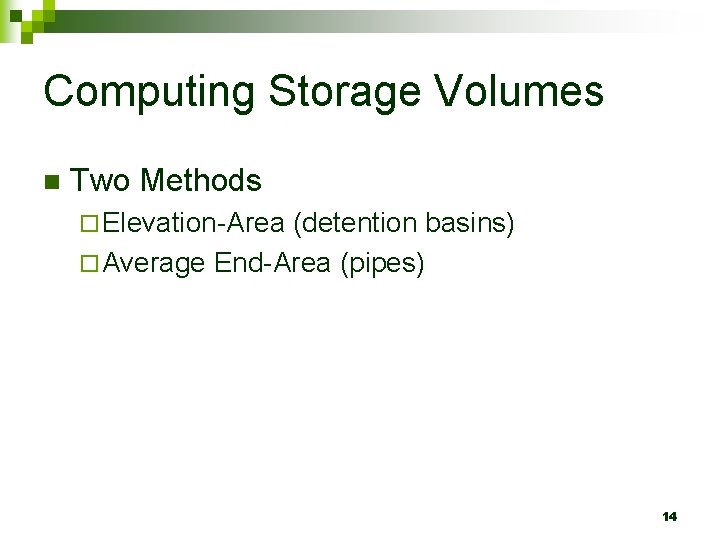 Computing Storage Volumes

■ Two Methods
□ Elevation-Area (detention basins)
□ Average End-Area (pipes)

14